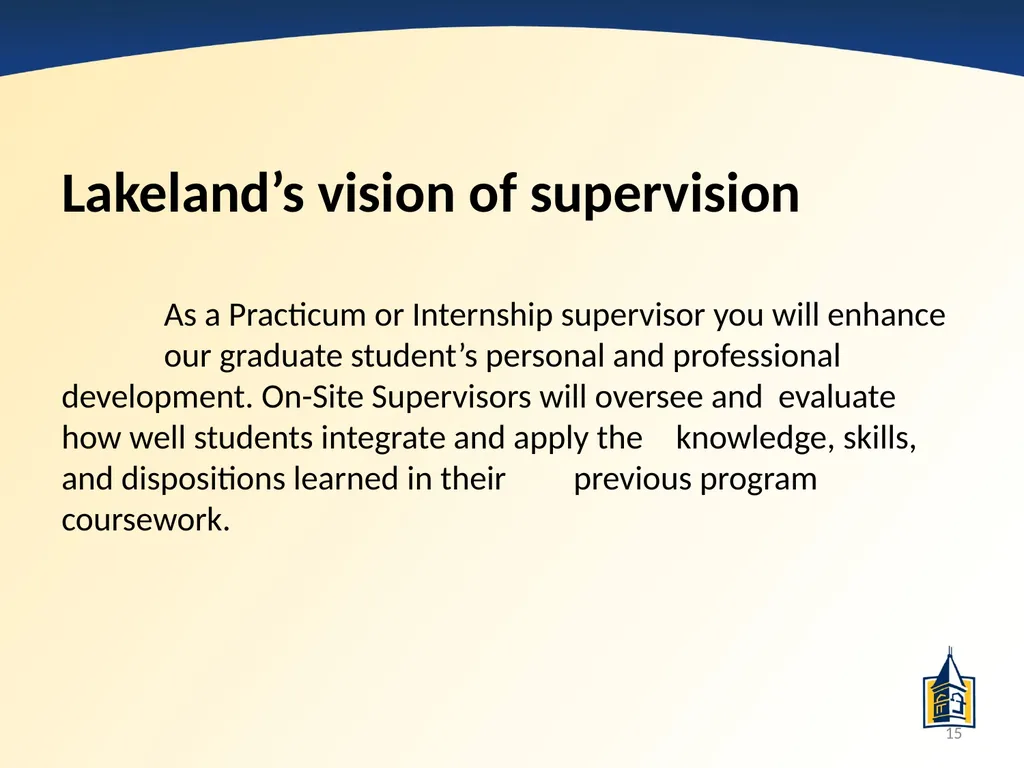 Lakeland’s vision of supervision

As a Practicum or Internship supervisor you will enhance our graduate student’s personal and professional development. On-Site Supervisors will oversee and evaluate how well students integrate and apply the knowledge, skills, and dispositions learned in their previous program coursework.

15